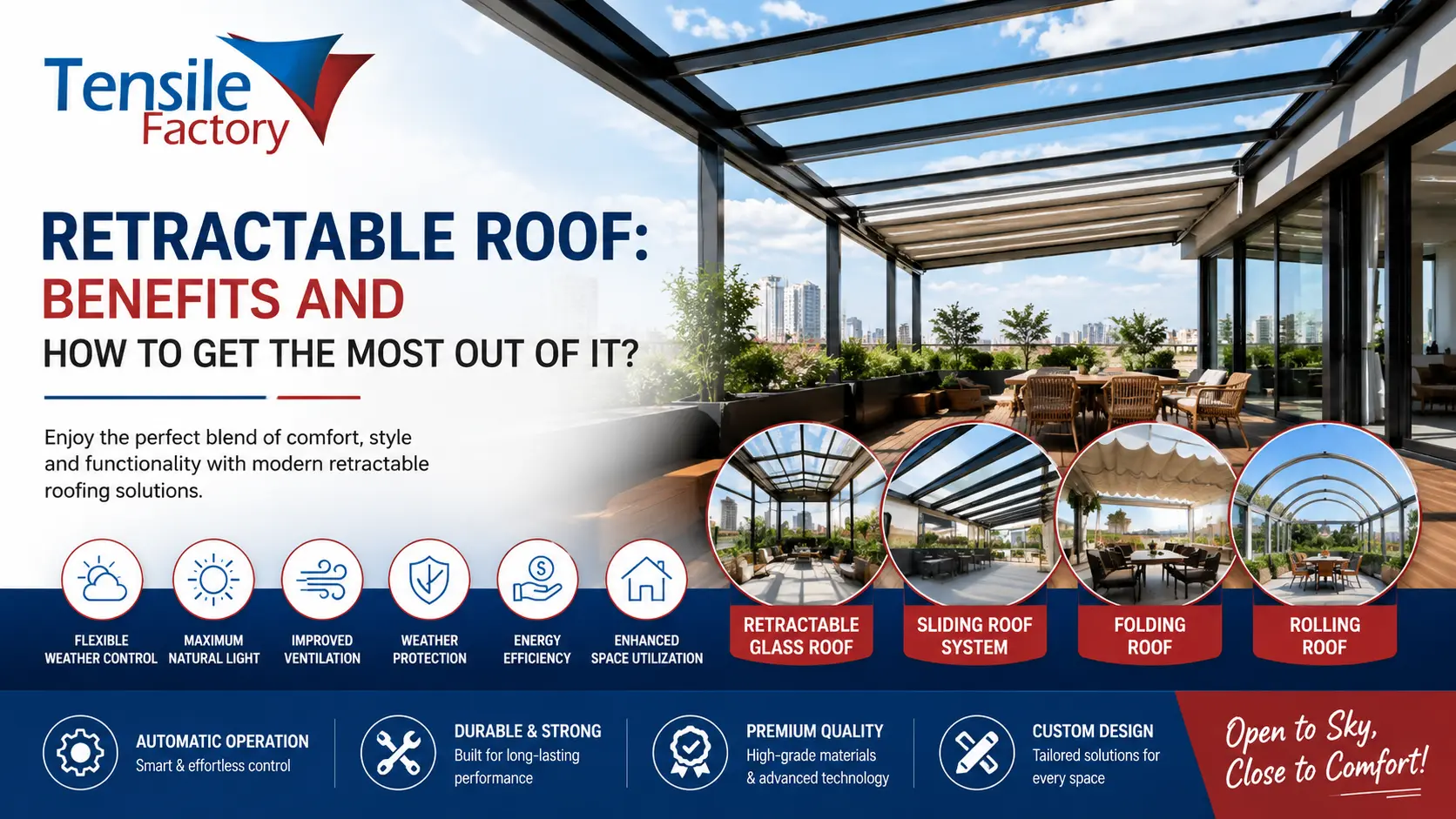 Tensile Factory

RETRACTABLE ROOF:
BENEFITS AND
HOW TO GET THE MOST OUT OF IT?

Enjoy the perfect blend of comfort, style and functionality with modern retractable roofing solutions.

FLEXIBLE WEATHER CONTROL
MAXIMUM NATURAL LIGHT
IMPROVED VENTILATION
WEATHER PROTECTION
ENERGY EFFICIENCY
ENHANCED SPACE UTILIZATION

RETRACTABLE GLASS ROOF
SLIDING ROOF SYSTEM
FOLDING ROOF
ROLLING ROOF

AUTOMATIC OPERATION
Smart & effortless control

DURABLE & STRONG
Built for long-lasting performance

PREMIUM QUALITY
High-grade materials & advanced technology

CUSTOM DESIGN
Tailored solutions for every space

Open to Sky, Close to Comfort!